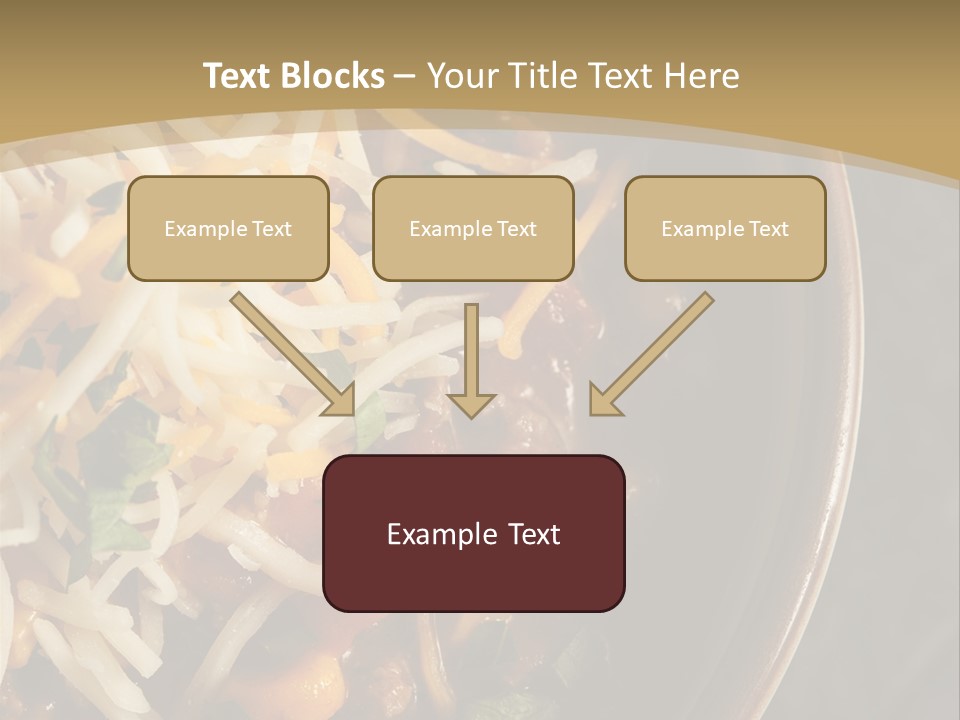 Text Blocks – Your Title Text Here

Example Text

Example Text

Example Text

Example Text